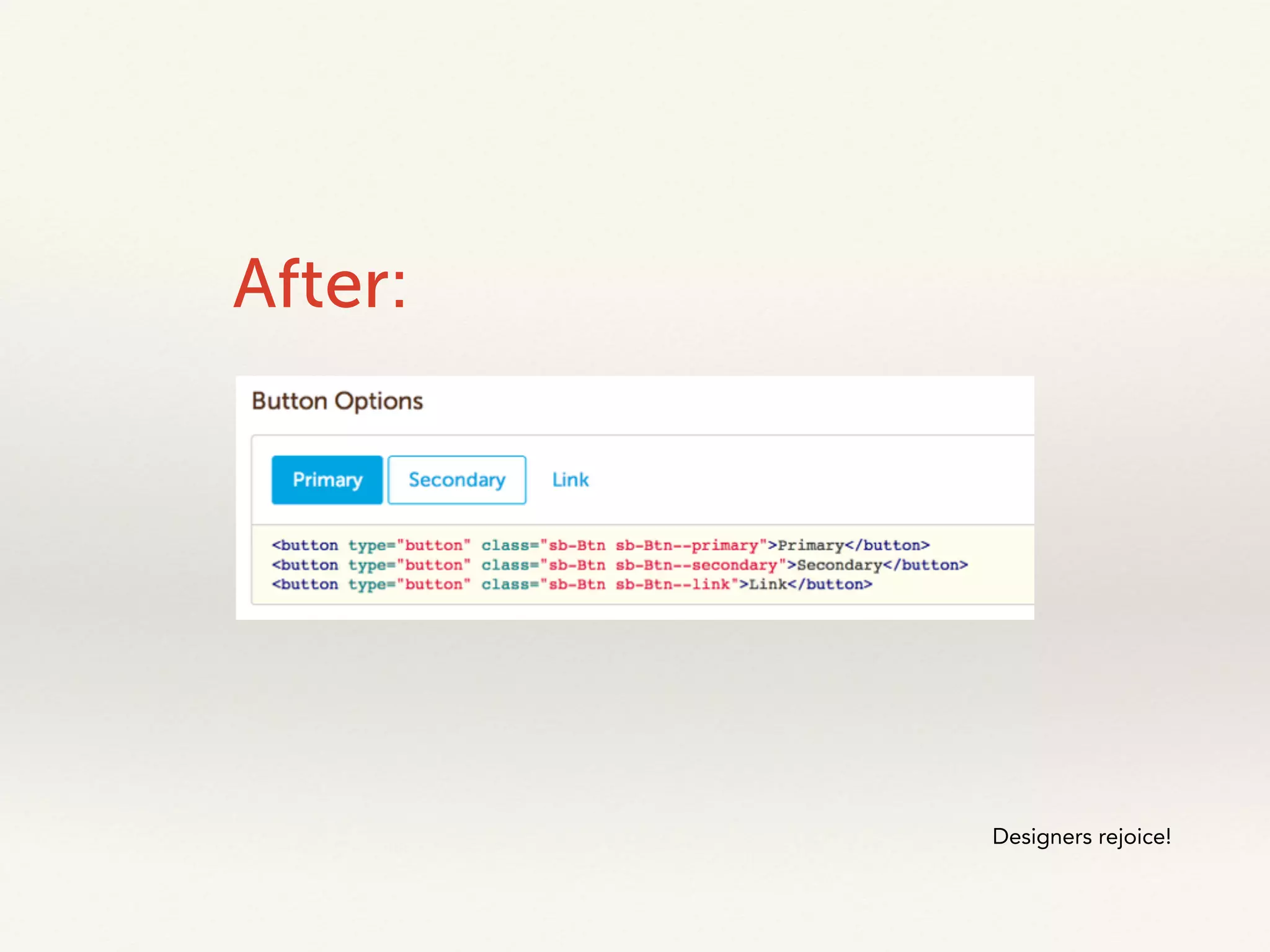 After:

Button Options

Primary Secondary Link

<button type="button" class="sb-Btn sb-Btn--primary">Primary</button>
<button type="button" class="sb-Btn sb-Btn--secondary">Secondary</button>
<button type="button" class="sb-Btn sb-Btn--link">Link</button>

Designers rejoice!